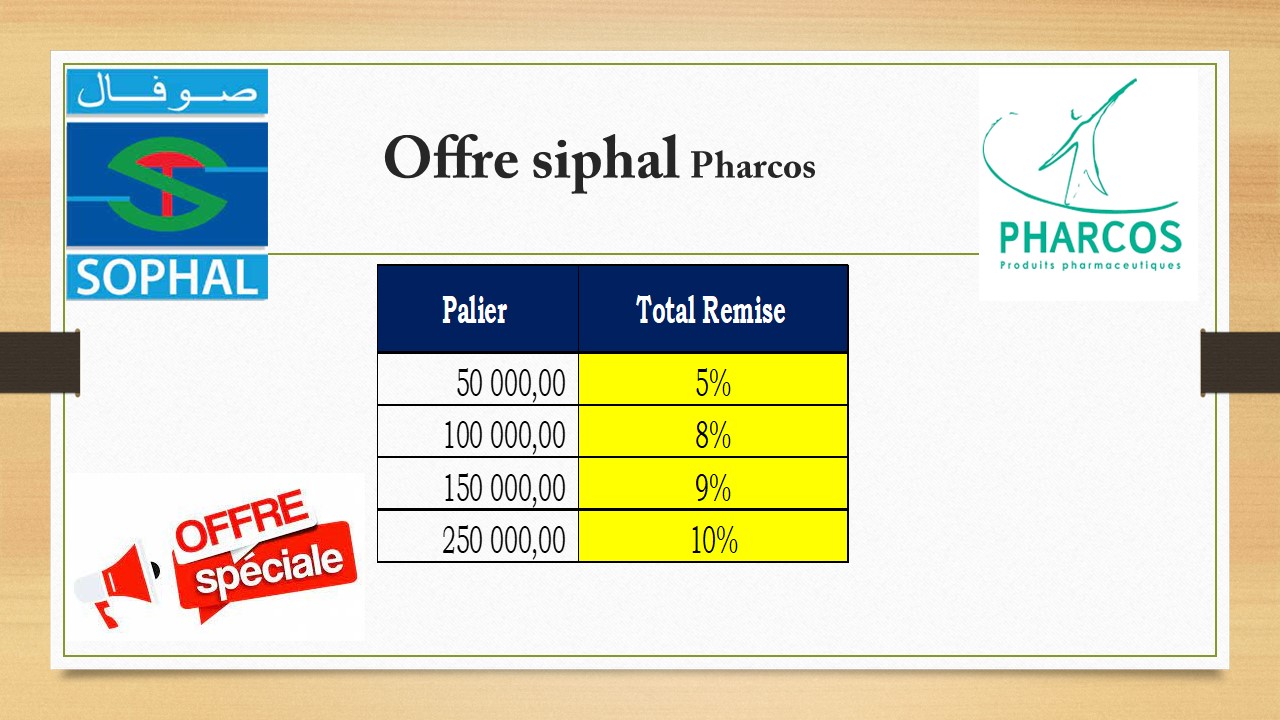 صوفال

SOPHAL

Offre siphal Pharcos

PHARCOS
Produits pharmaceutiques

| Palier | Total Remise |
|---|---|
| 50 000,00 | 5% |
| 100 000,00 | 8% |
| 150 000,00 | 9% |
| 250 000,00 | 10% |

OFFRE spéciale